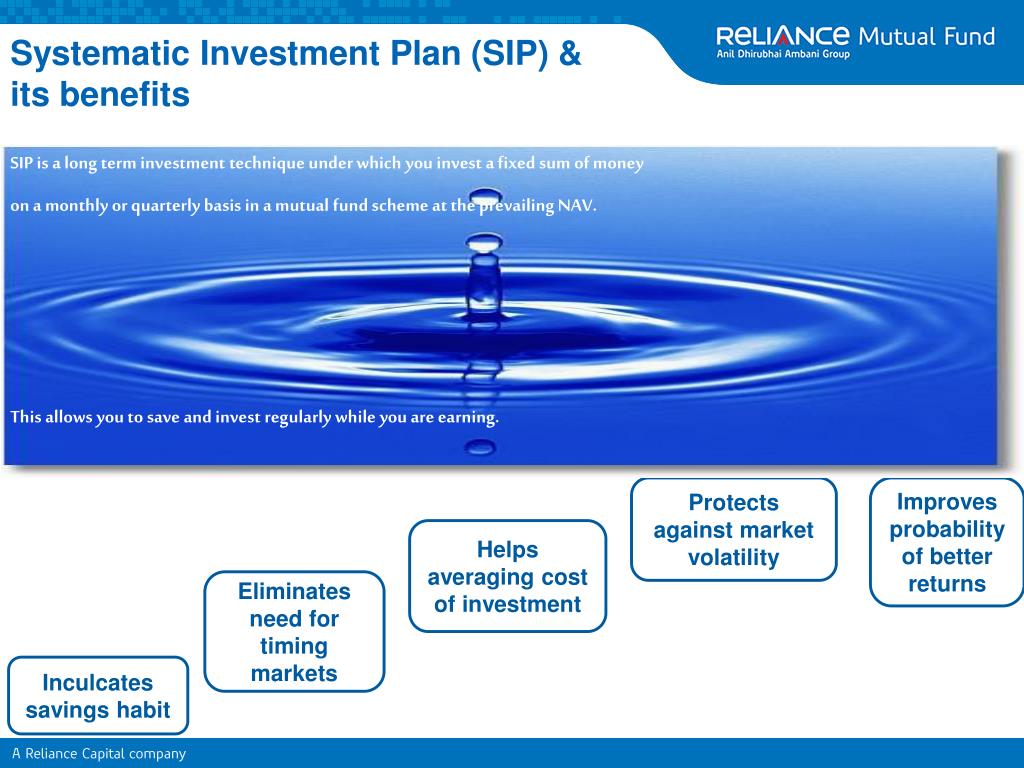 Systematic Investment Plan (SIP) & its benefits

RELIANCE Mutual Fund
Anil Dhirubhai Ambani Group

SIP is a long term investment technique under which you invest a fixed sum of money

on a monthly or quarterly basis in a mutual fund scheme at the prevailing NAV.

This allows you to save and invest regularly while you are earning.

Inculcates savings habit

Eliminates need for timing markets

Helps averaging cost of investment

Protects against market volatility

Improves probability of better returns

A Reliance Capital company